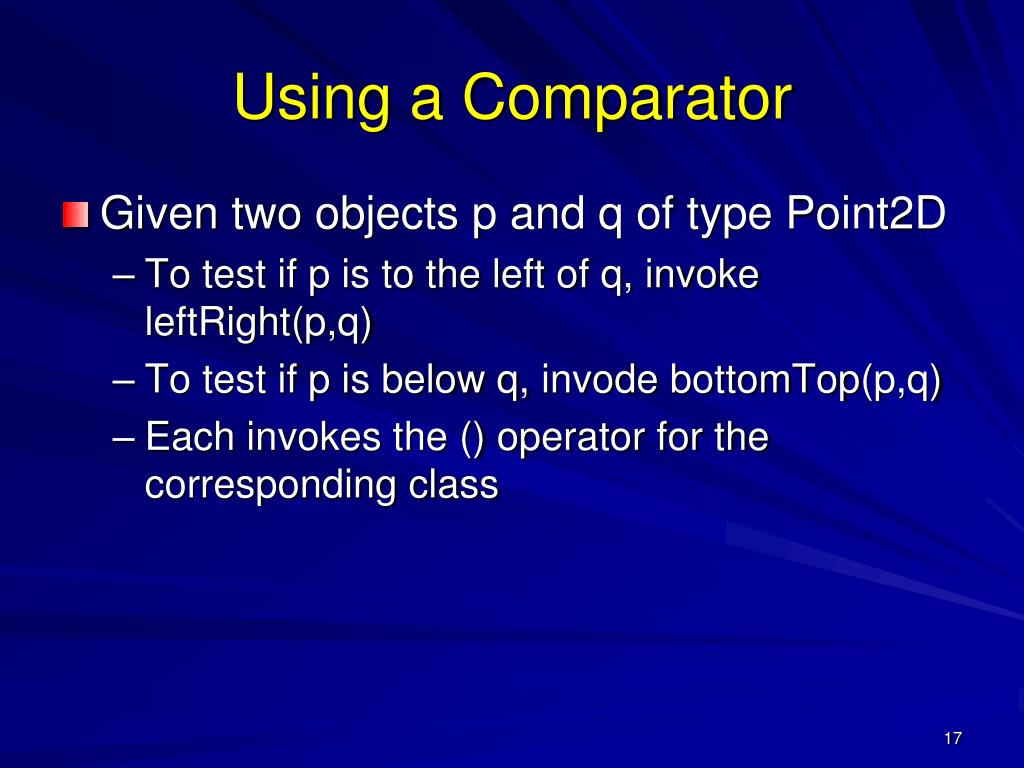 Using a Comparator

Given two objects p and q of type Point2D

– To test if p is to the left of q, invoke leftRight(p,q)

– To test if p is below q, invode bottomTop(p,q)

– Each invokes the () operator for the corresponding class

17